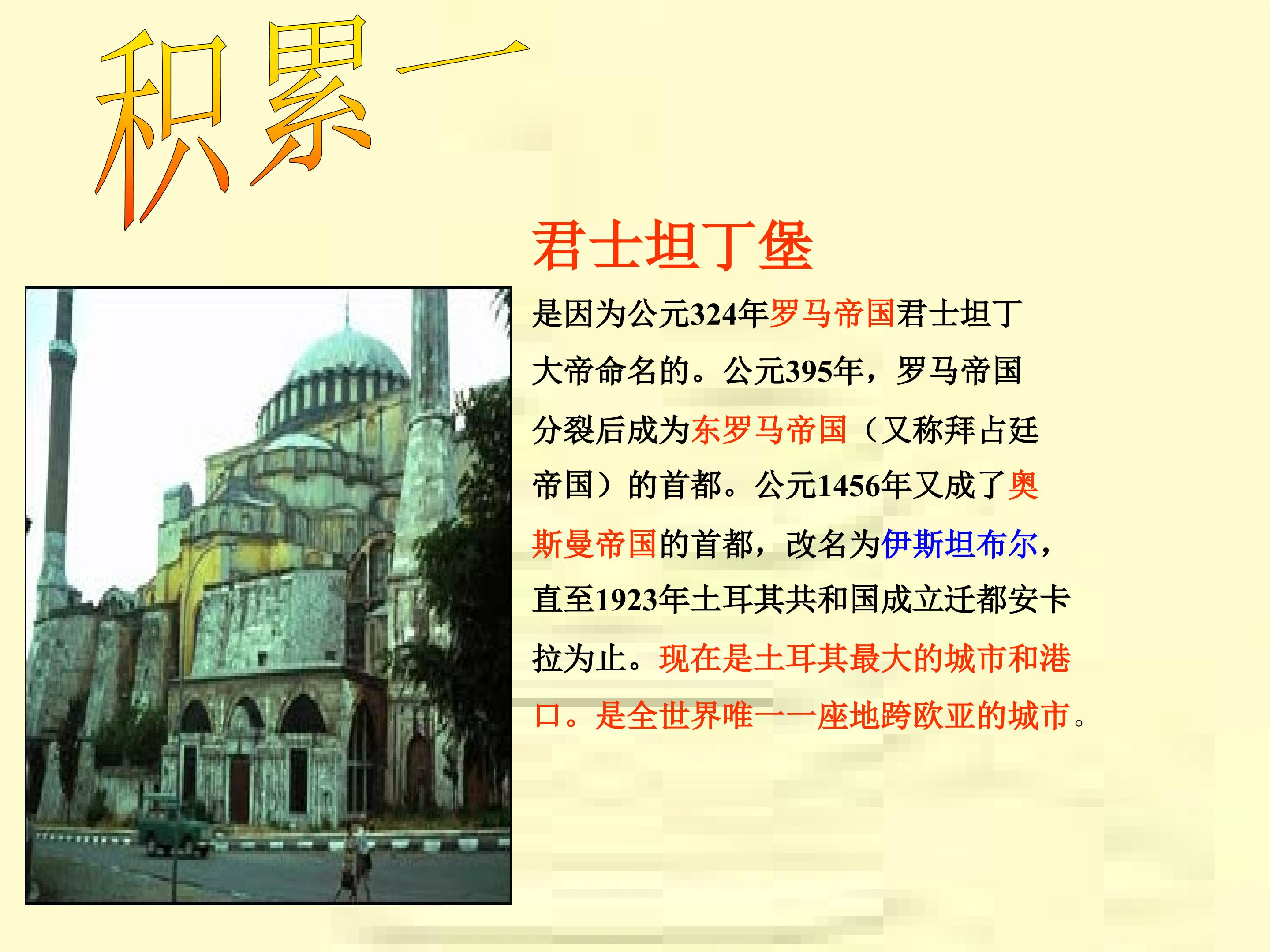 积累一

君士坦丁堡

是因为公元324年罗马帝国君士坦丁大帝命名的。公元395年，罗马帝国分裂后成为东罗马帝国（又称拜占廷帝国）的首都。公元1456年又成了奥斯曼帝国的首都，改名为伊斯坦布尔，直至1923年土耳其共和国成立迁都安卡拉为止。现在是土耳其最大的城市和港口。是全世界唯一一座地跨欧亚的城市。